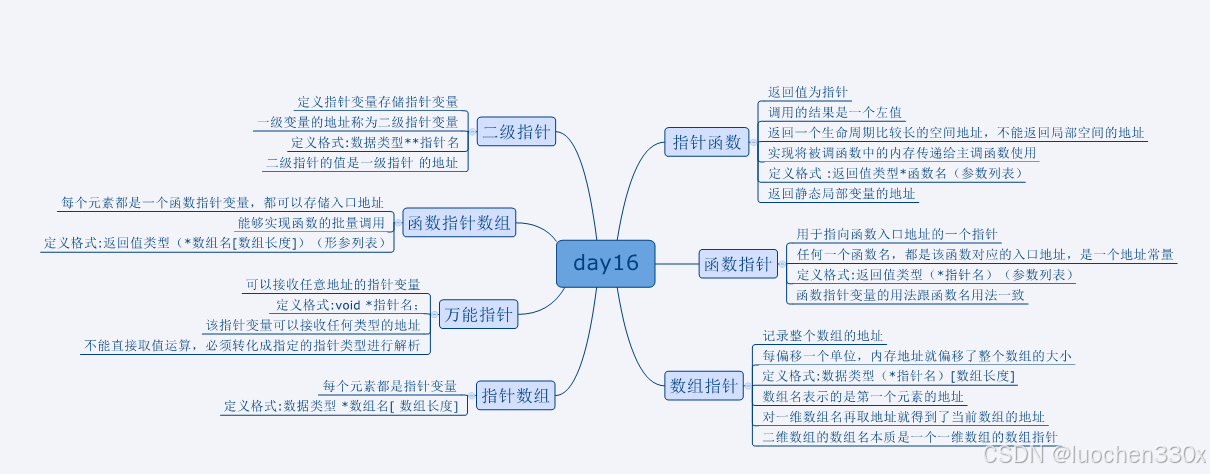 day16

二级指针
定义指针变量存储指针变量
一级变量的地址称为二级指针变量
定义格式:数据类型**指针名
二级指针的值是一级指针 的地址

函数指针数组
每个元素都是一个函数指针变量，都可以存储入口地址
能够实现函数的批量调用
定义格式:返回值类型（*数组名[数组长度]）（形参列表）

万能指针
可以接收任意地址的指针变量
定义格式:void *指针名;
该指针变量可以接收任何类型的地址
不能直接取值运算，必须转化成指定的指针类型进行解析

指针数组
每个元素都是指针变量
定义格式:数据类型 *数组名[ 数组长度]

指针函数
返回值为指针
调用的结果是一个左值
返回一个生命周期比较长的空间地址，不能返回局部空间的地址
实现将被调函数中的内存传递给主调函数使用
定义格式 :返回值类型*函数名（参数列表）
返回静态局部变量的地址

函数指针
用于指向函数入口地址的一个指针
任何一个函数名，都是该函数对应的入口地址，是一个地址常量
定义格式:返回值类型（*指针名）（参数列表）
函数指针变量的用法跟函数名用法一致

数组指针
记录整个数组的地址
每偏移一个单位，内存地址就偏移了整个数组的大小
定义格式:数据类型（*指针名）[数组长度]
数组名表示的是第一个元素的地址
对一维数组名再取地址就得到了当前数组的地址
二维数组的数组名本质是一个一维数组的数组指针

CSDN @luochen330x